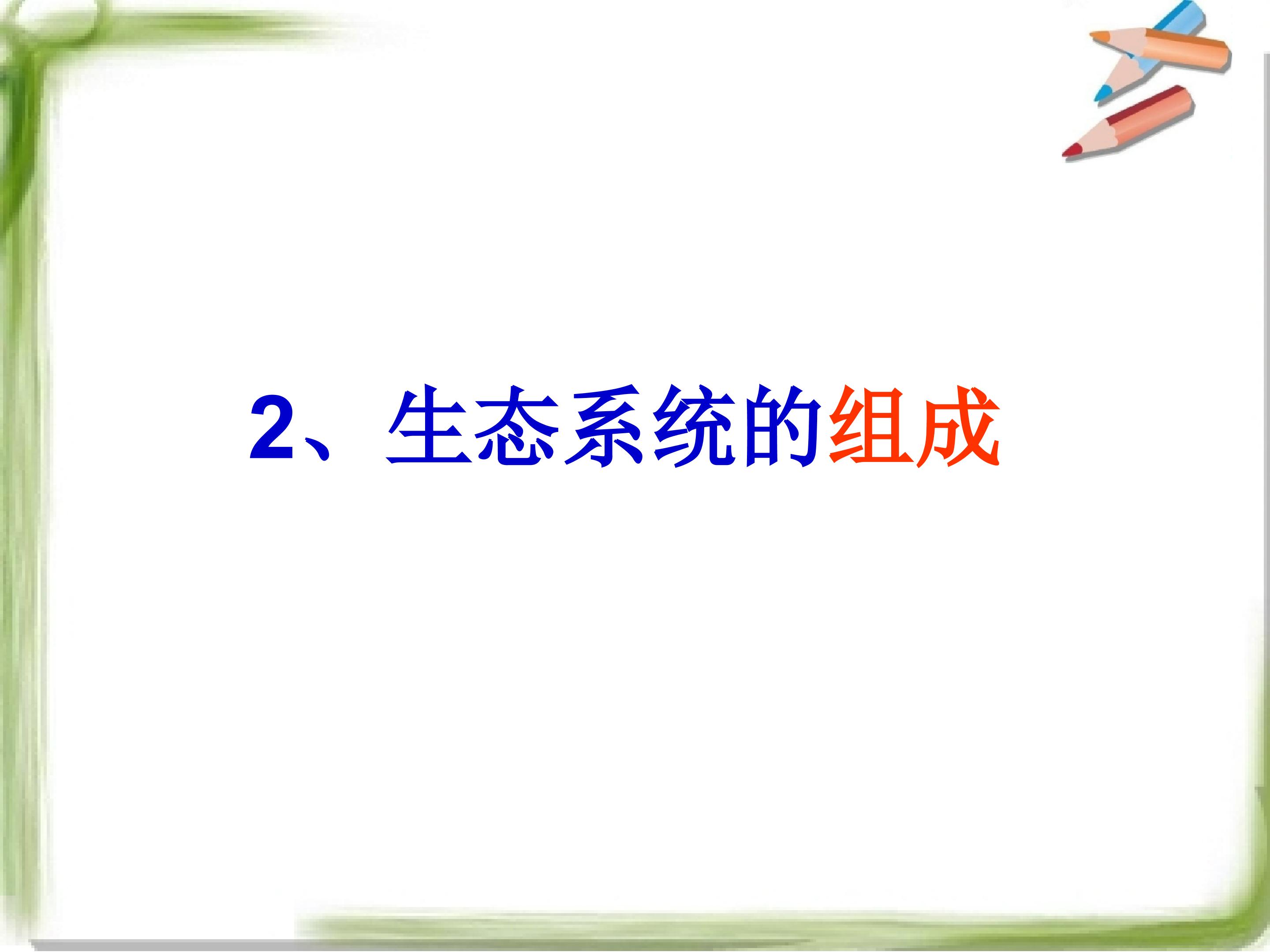 2、生态系统的组成